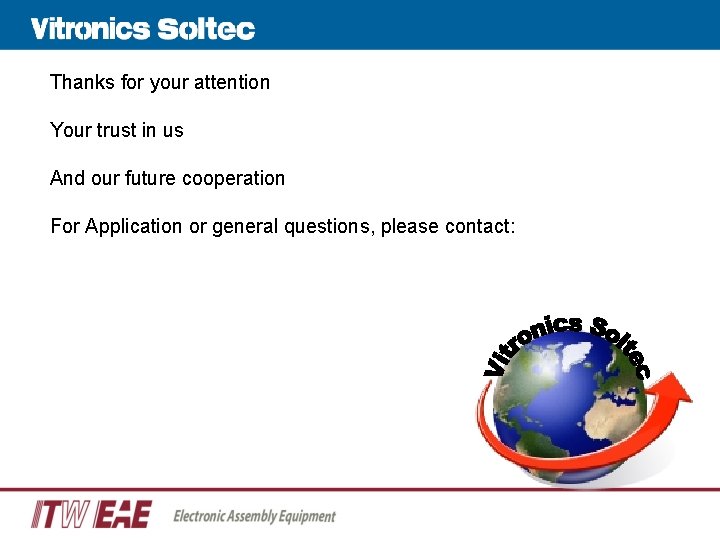 Vitronics Soltec

Thanks for your attention

Your trust in us

And our future cooperation

For Application or general questions, please contact:

Vitronics Soltec

ITW EAE Electronic Assembly Equipment